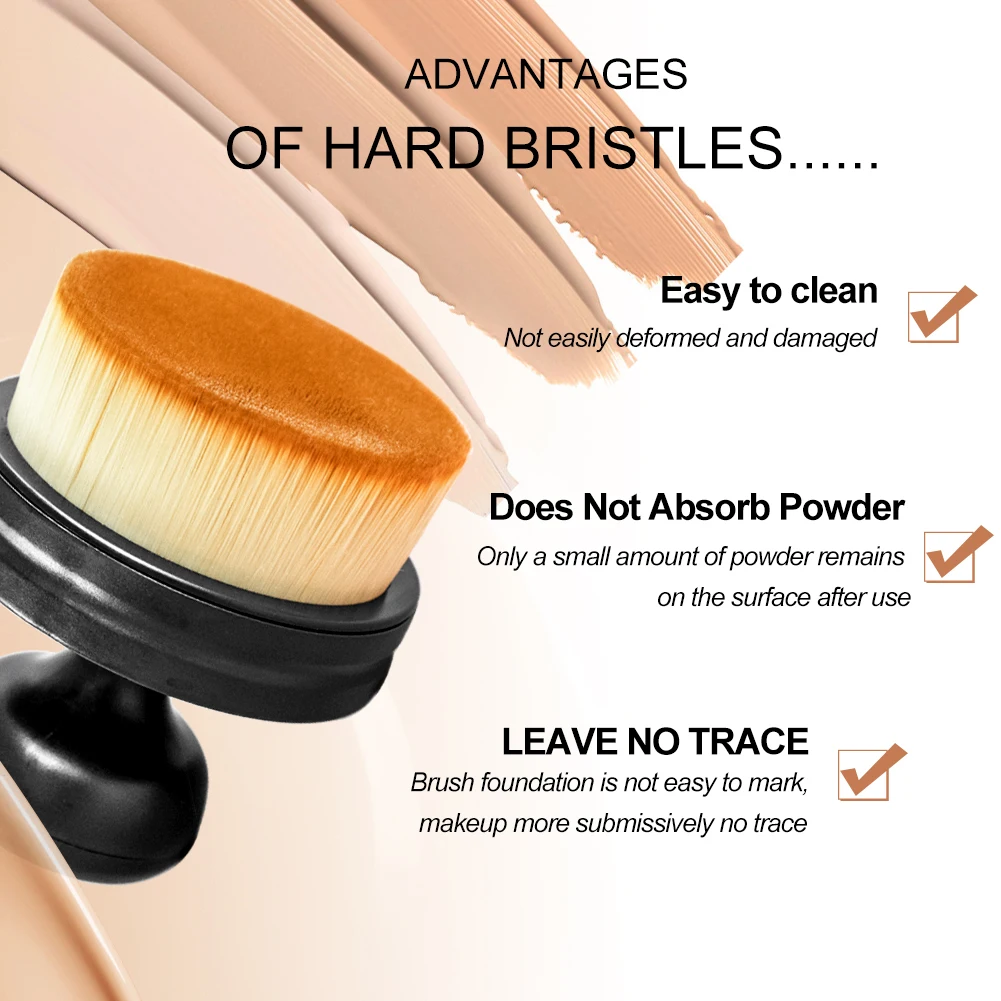 ADVANTAGES
OF HARD BRISTLES......

Easy to clean
Not easily deformed and damaged

Does Not Absorb Powder
Only a small amount of powder remains on the surface after use

LEAVE NO TRACE
Brush foundation is not easy to mark, makeup more submissively no trace